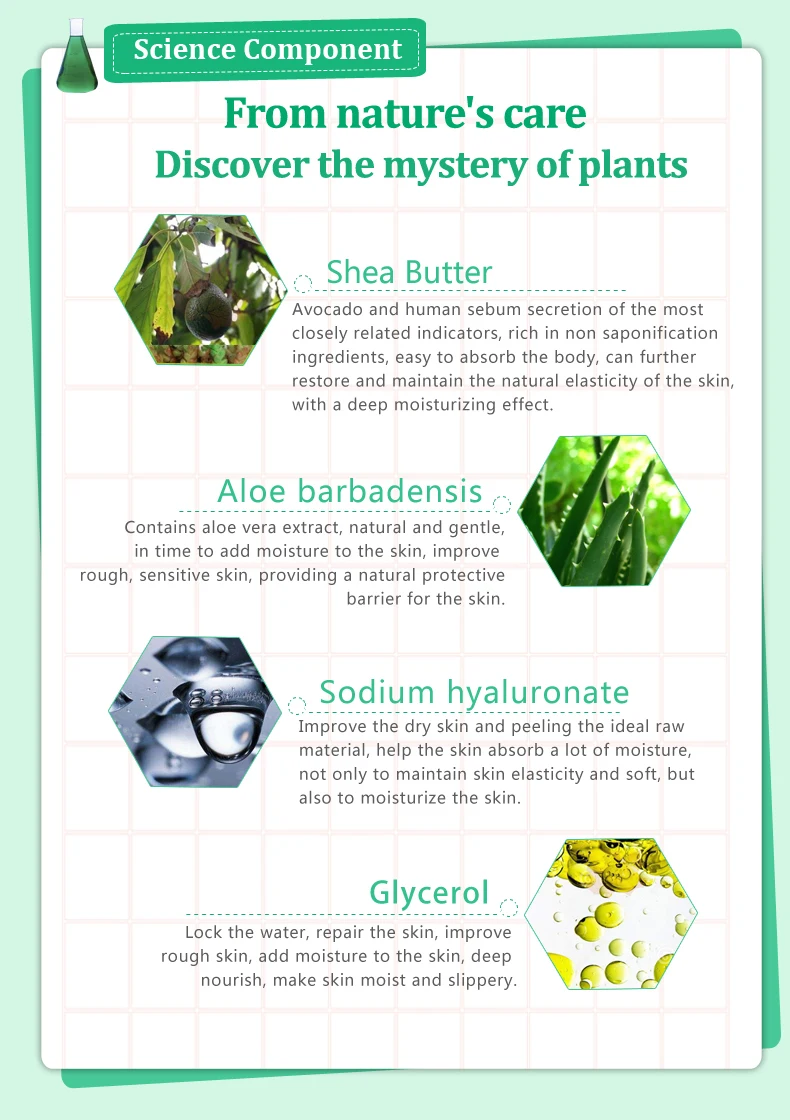 Science Component

From nature's care
Discover the mystery of plants

Shea Butter
Avocado and human sebum secretion of the most closely related indicators, rich in non saponification ingredients, easy to absorb the body, can further restore and maintain the natural elasticity of the skin, with a deep moisturizing effect.

Aloe barbadensis
Contains aloe vera extract, natural and gentle, in time to add moisture to the skin, improve rough, sensitive skin, providing a natural protective barrier for the skin.

Sodium hyaluronate
Improve the dry skin and peeling the ideal raw material, help the skin absorb a lot of moisture, not only to maintain skin elasticity and soft, but also to moisturize the skin.

Glycerol
Lock the water, repair the skin, improve rough skin, add moisture to the skin, deep nourish, make skin moist and slippery.